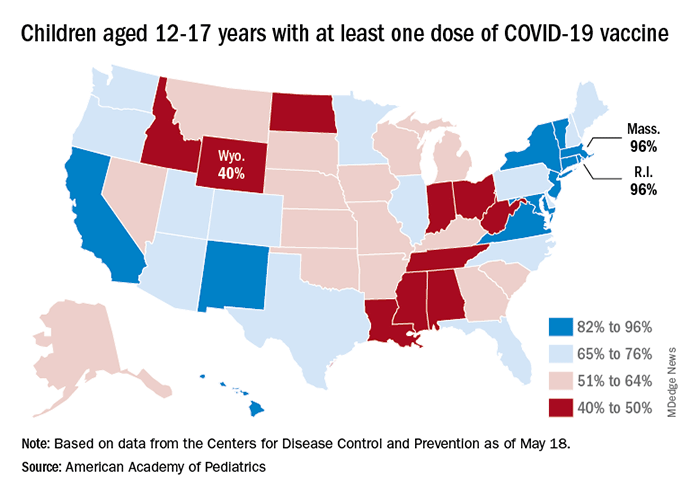 Children aged 12-17 years with at least one dose of COVID-19 vaccine

Wyo.
40%

Mass.
96%

R.I.
96%

82% to 96%
65% to 76%
51% to 64%
40% to 50%

MDedge News

Note: Based on data from the Centers for Disease Control and Prevention as of May 18.
Source: American Academy of Pediatrics